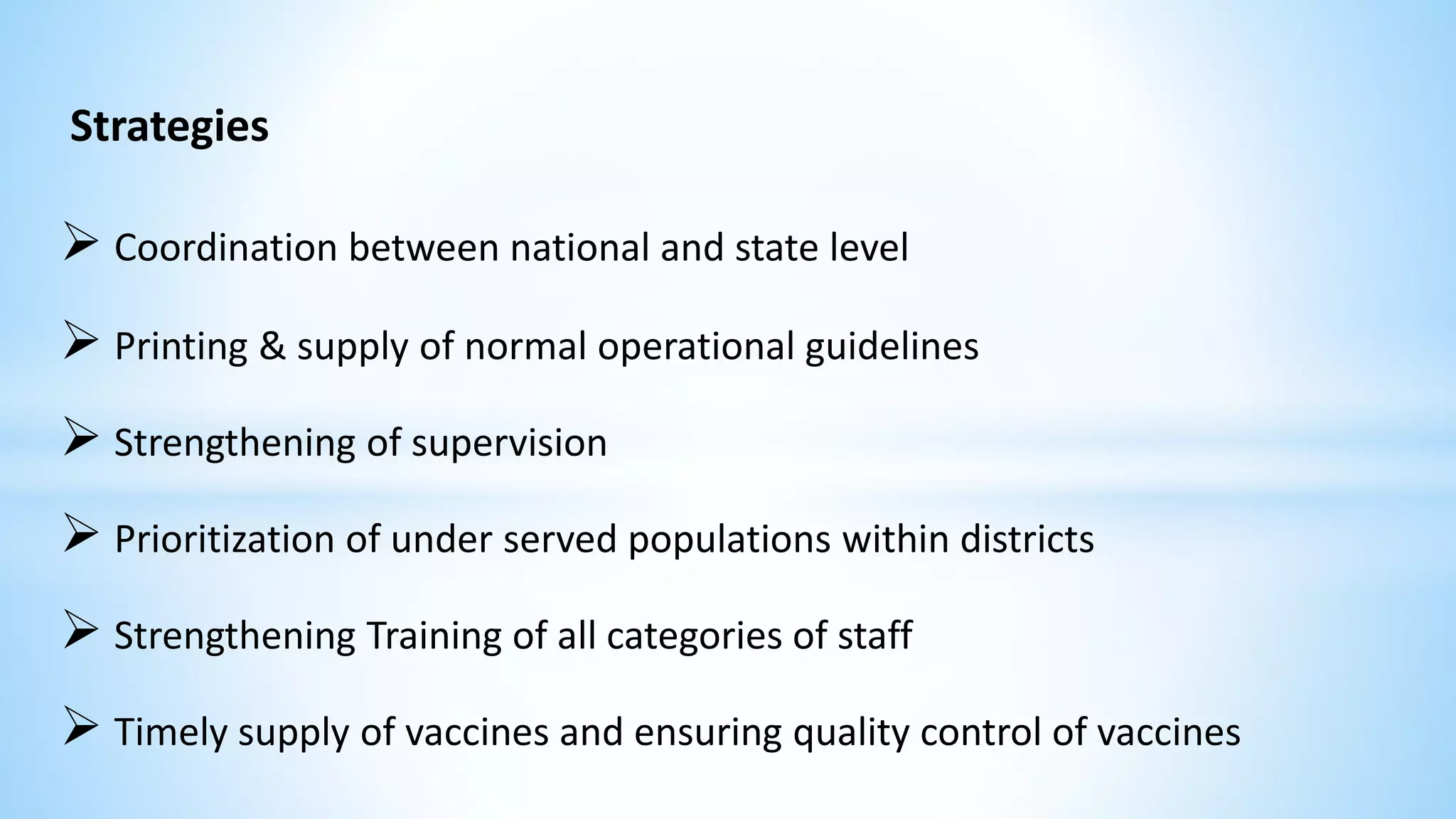 Strategies

➢ Coordination between national and state level

➢ Printing & supply of normal operational guidelines

➢ Strengthening of supervision

➢ Prioritization of under served populations within districts

➢ Strengthening Training of all categories of staff

➢ Timely supply of vaccines and ensuring quality control of vaccines